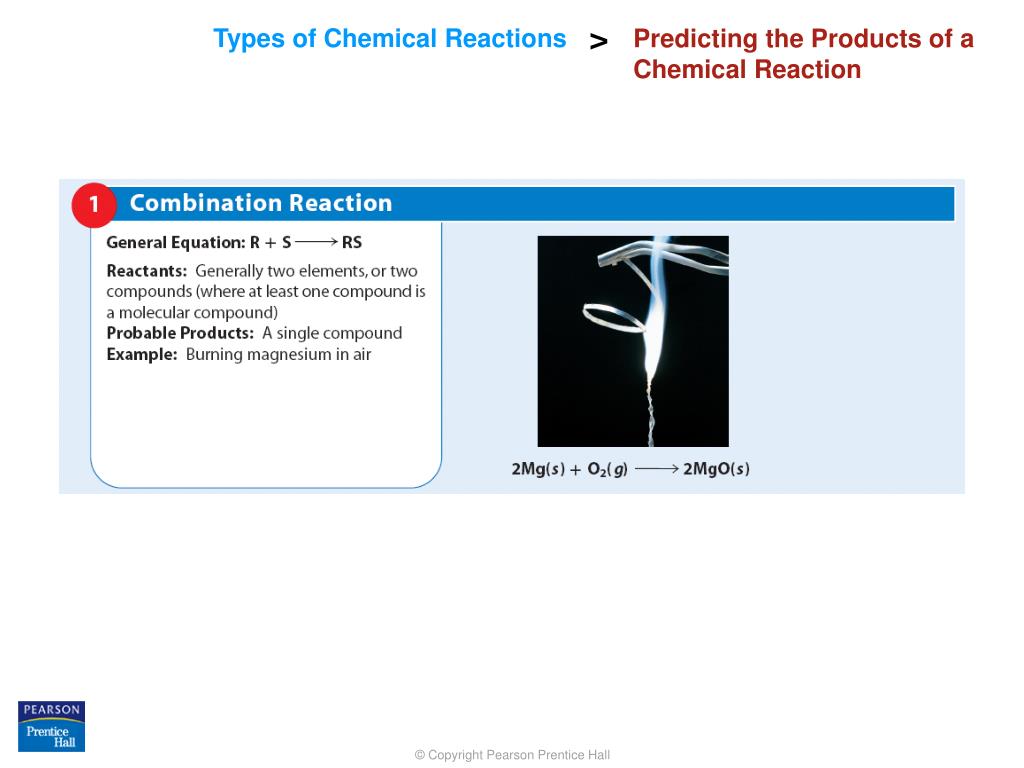 Types of Chemical Reactions > Predicting the Products of a Chemical Reaction

1 Combination Reaction

General Equation: $R + S \longrightarrow RS$

Reactants: Generally two elements, or two compounds (where at least one compound is a molecular compound)
Probable Products: A single compound
Example: Burning magnesium in air

$2Mg(s) + O_2(g) \longrightarrow 2MgO(s)$

PEARSON
Prentice Hall

© Copyright Pearson Prentice Hall